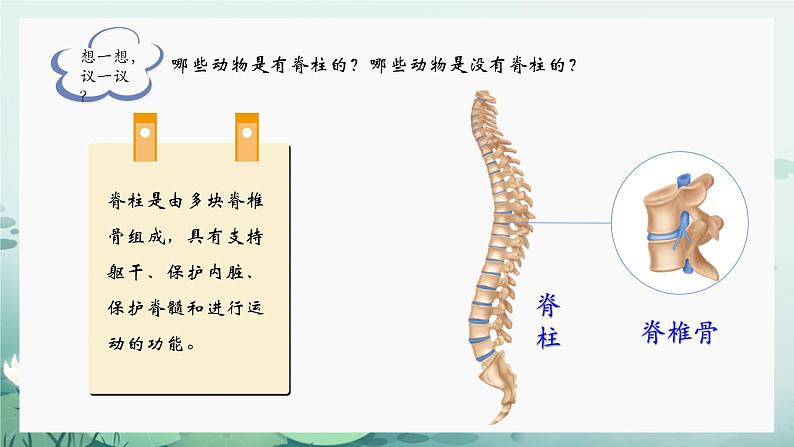 想一想，议一议？

哪些动物是有脊柱的？哪些动物是没有脊柱的？

脊柱是由多块脊椎骨组成，具有支持躯干、保护内脏、保护脊髓和进行运动的功能。

脊柱

脊椎骨